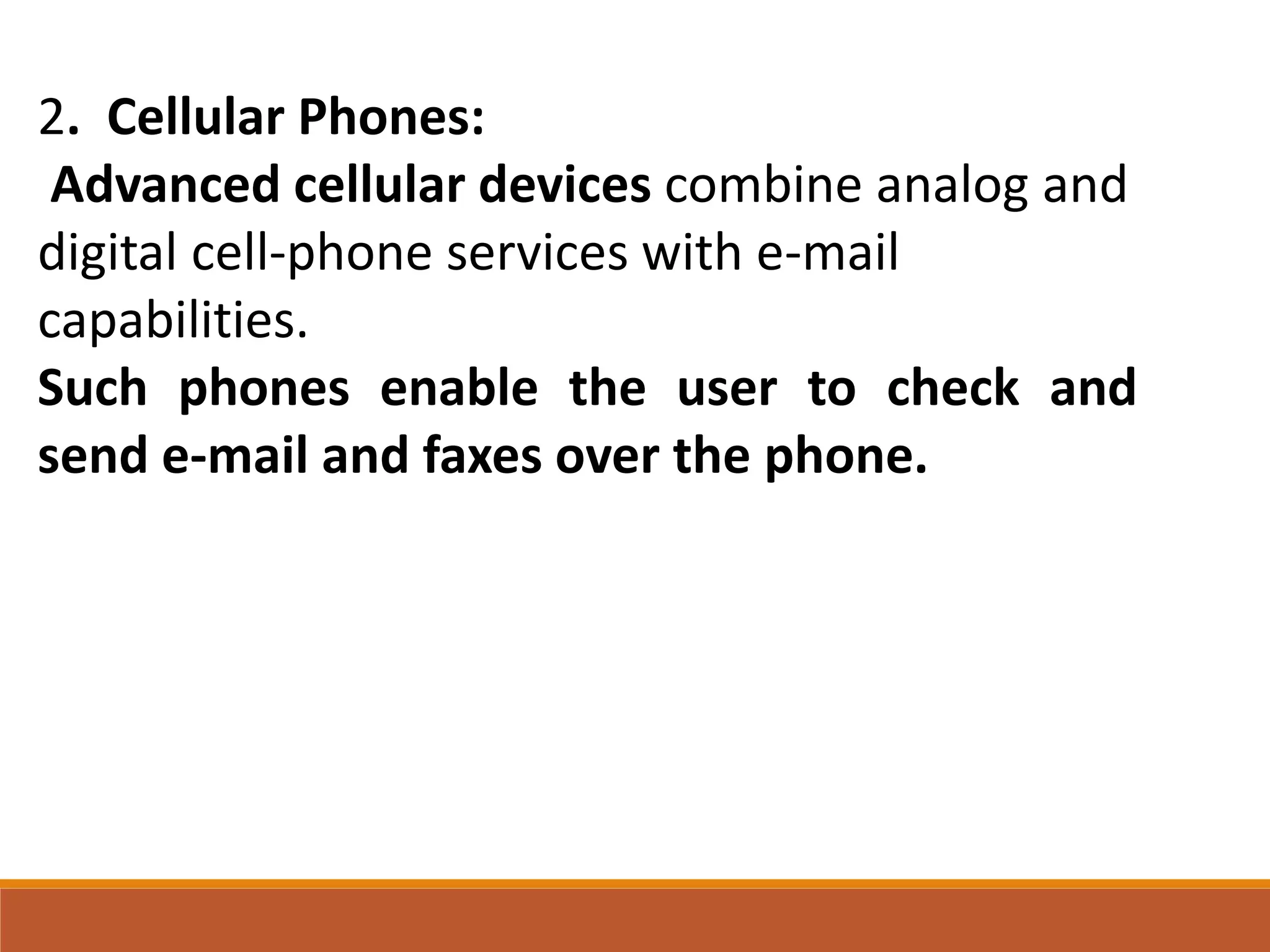 2. Cellular Phones:
Advanced cellular devices combine analog and digital cell-phone services with e-mail capabilities.
Such phones enable the user to check and send e-mail and faxes over the phone.